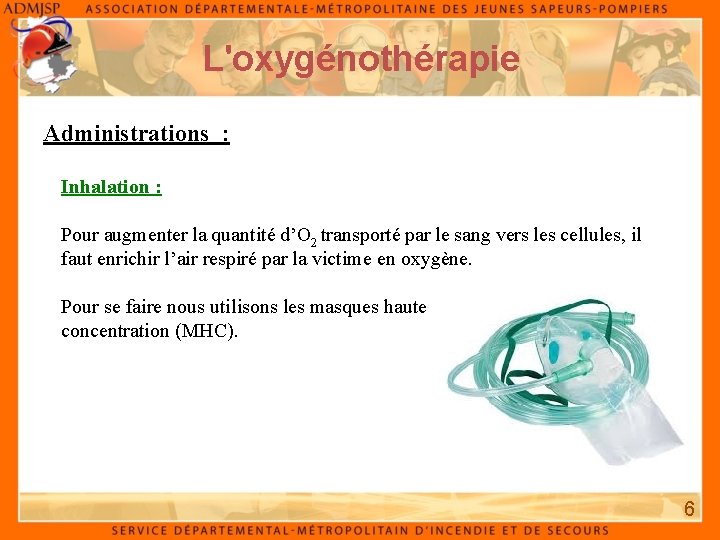 ADMJSP ASSOCIATION DÉPARTEMENTALE-MÉTROPOLITAINE DES JEUNES SAPEURS-POMPIERS

L'oxygénothérapie

Administrations :

Inhalation :

Pour augmenter la quantité d'$O_2$ transporté par le sang vers les cellules, il faut enrichir l'air respiré par la victime en oxygène.

Pour se faire nous utilisons les masques haute concentration (MHC).

6

SERVICE DÉPARTEMENTAL-MÉTROPOLITAIN D'INCENDIE ET DE SECOURS